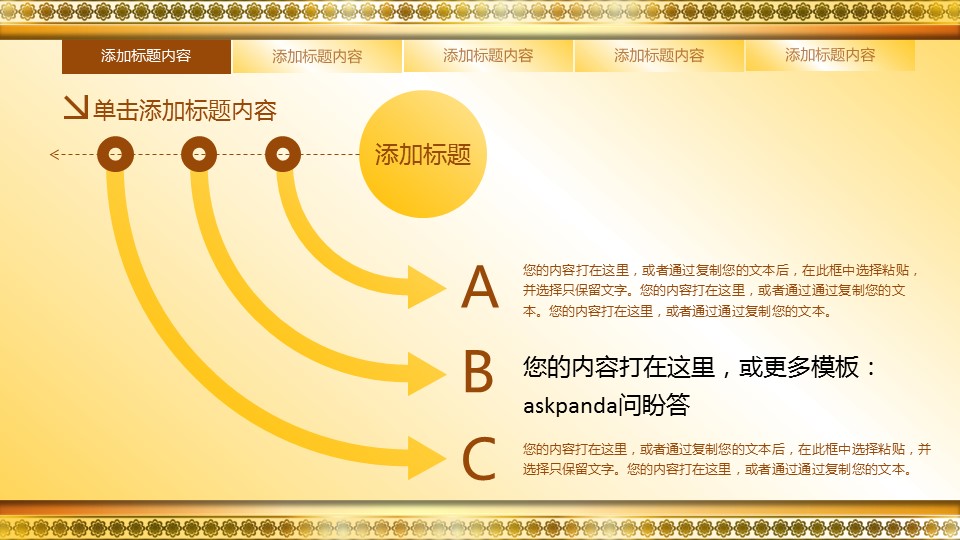 添加标题内容 添加标题内容 添加标题内容 添加标题内容 添加标题内容

单击添加标题内容

添加标题

A

您的内容打在这里，或者通过复制您的文本后，在此框中选择粘贴，并选择只保留文字。您的内容打在这里，或者通过通过复制您的文本。您的内容打在这里，或者通过通过复制您的文本。

B

您的内容打在这里，或更多模板：askpanda问盼答

C

您的内容打在这里，或者通过复制您的文本后，在此框中选择粘贴，并选择只保留文字。您的内容打在这里，或者通过通过复制您的文本。